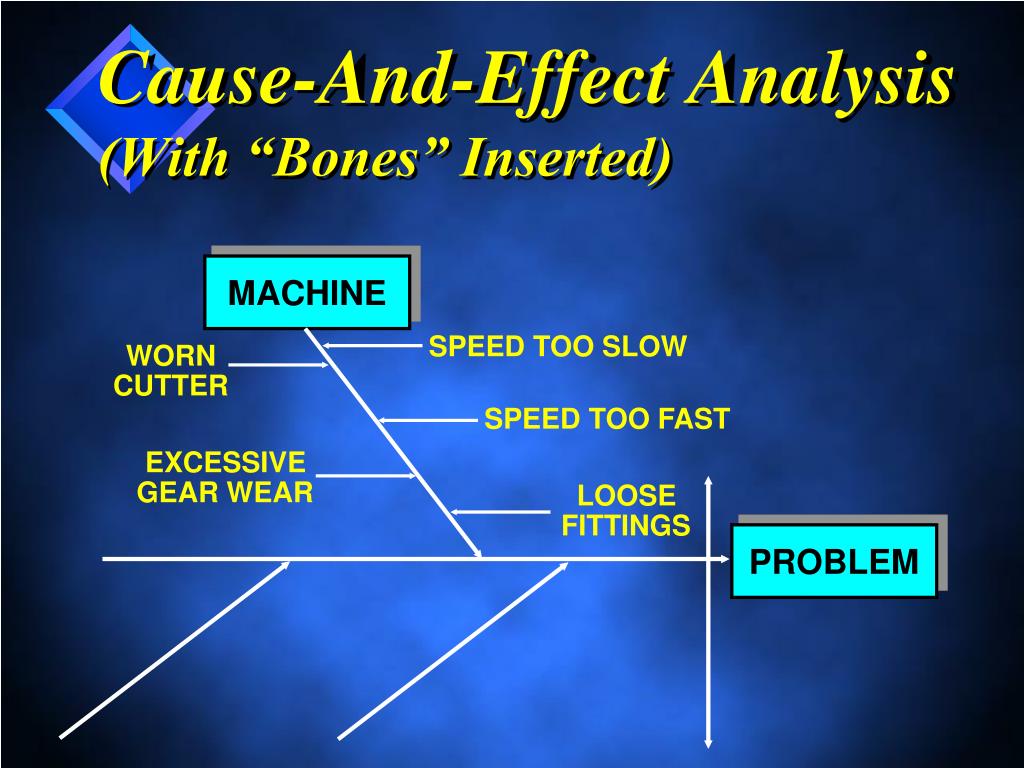 Cause-And-Effect Analysis
(With “Bones” Inserted)

MACHINE

WORN CUTTER

SPEED TOO SLOW

SPEED TOO FAST

EXCESSIVE GEAR WEAR

LOOSE FITTINGS

PROBLEM